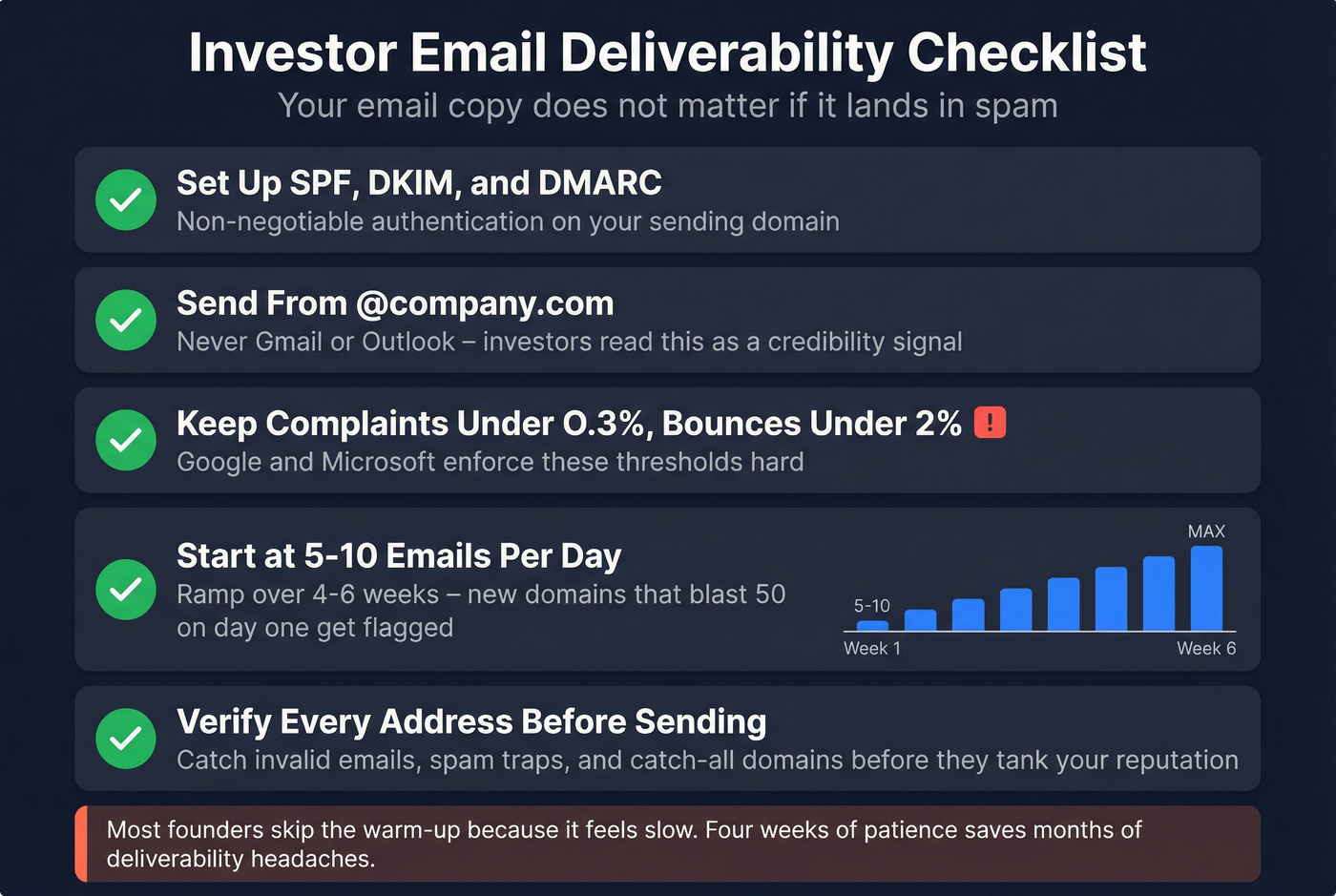 Investor Email Deliverability Checklist
Your email copy does not matter if it lands in spam

Set Up SPF, DKIM, and DMARC
Non-negotiable authentication on your sending domain

Send From @company.com
Never Gmail or Outlook – investors read this as a credibility signal

Keep Complaints Under 0.3%, Bounces Under 2% !
Google and Microsoft enforce these thresholds hard

Start at 5-10 Emails Per Day
Ramp over 4-6 weeks – new domains that blast 50 on day one get flagged

MAX
5-10
Week 1
Week 6

Verify Every Address Before Sending
Catch invalid emails, spam traps, and catch-all domains before they tank your reputation

Most founders skip the warm-up because it feels slow. Four weeks of patience saves months of deliverability headaches.